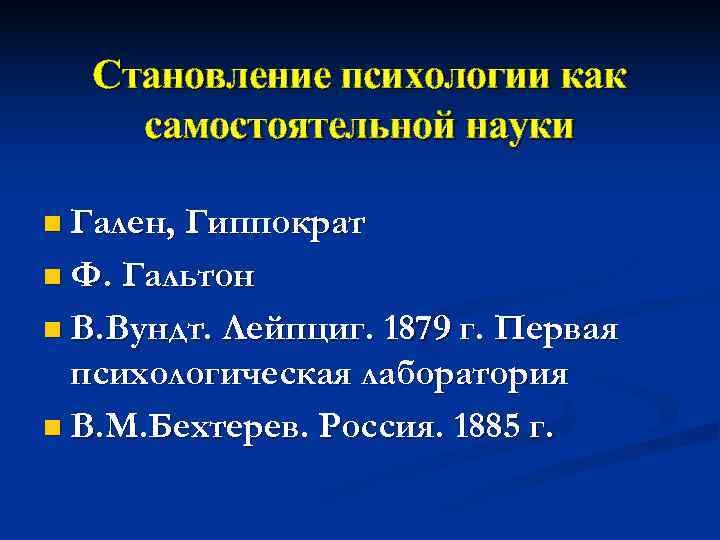 Становление психологии как самостоятельной науки

Гален, Гиппократ
Ф. Гальтон
В.Вундт. Лейпциг. 1879 г. Первая психологическая лаборатория
В.М.Бехтерев. Россия. 1885 г.